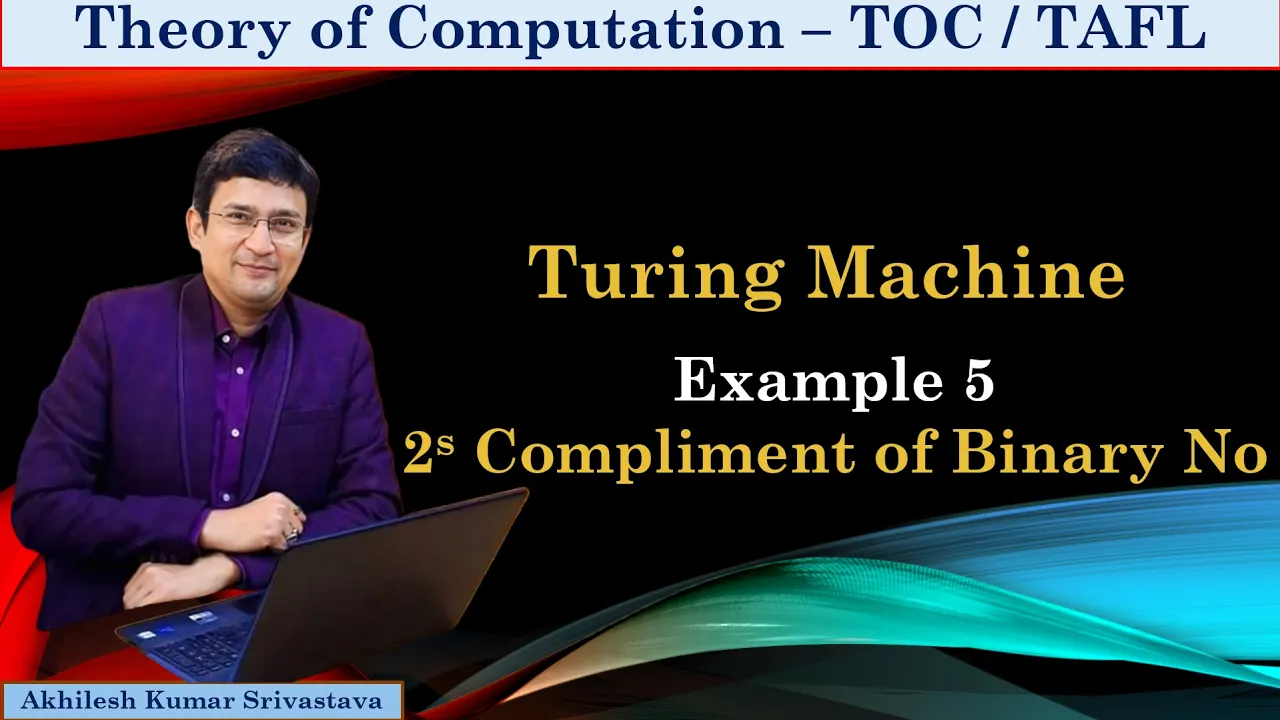 Theory of Computation – TOC / TAFL

Turing Machine

Example 5

$2^s$ Compliment of Binary No

Akhilesh Kumar Srivastava